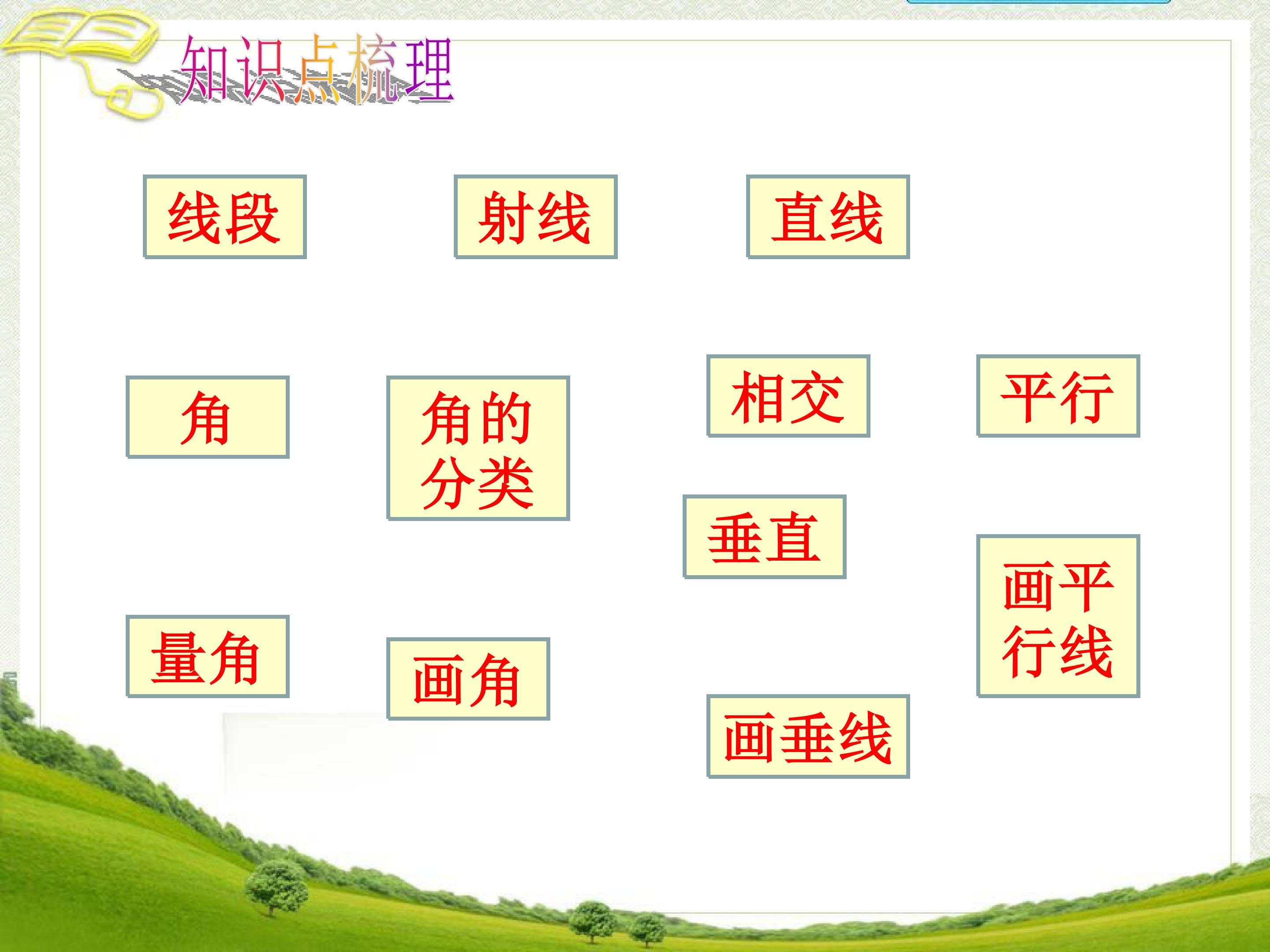 知识点梳理

线段

射线

直线

角

角的分类

相交

平行

垂直

量角

画角

画垂线

画平行线